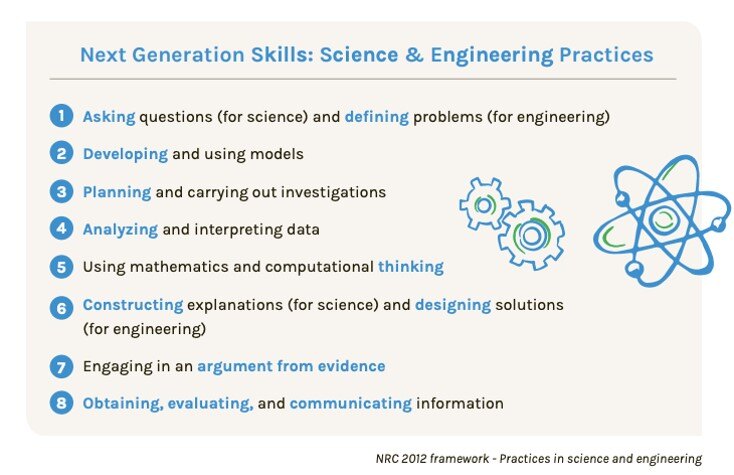 Next Generation Skills: Science & Engineering Practices

1 Asking questions (for science) and defining problems (for engineering)

2 Developing and using models

3 Planning and carrying out investigations

4 Analyzing and interpreting data

5 Using mathematics and computational thinking

6 Constructing explanations (for science) and designing solutions (for engineering)

7 Engaging in an argument from evidence

8 Obtaining, evaluating, and communicating information

NRC 2012 framework - Practices in science and engineering